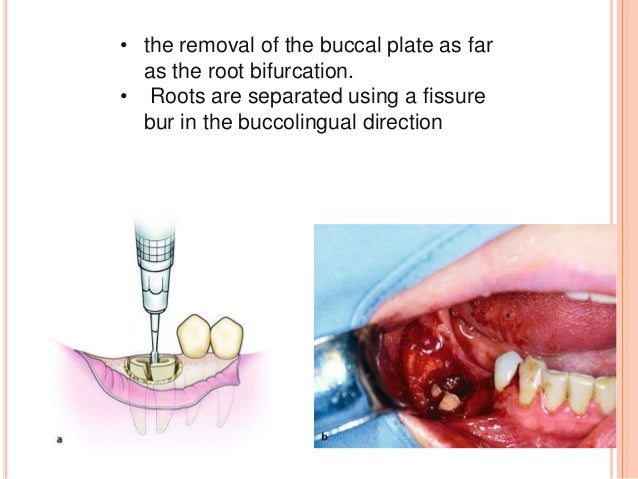 • the removal of the buccal plate as far as the root bifurcation.
• Roots are separated using a fissure bur in the buccolingual direction

a

b